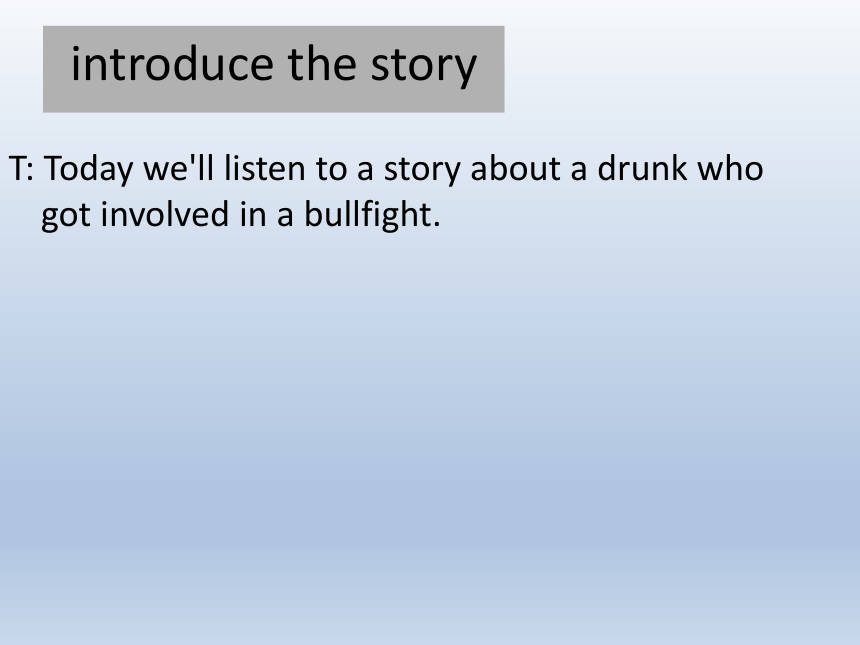 introduce the story

T: Today we'll listen to a story about a drunk who got involved in a bullfight.